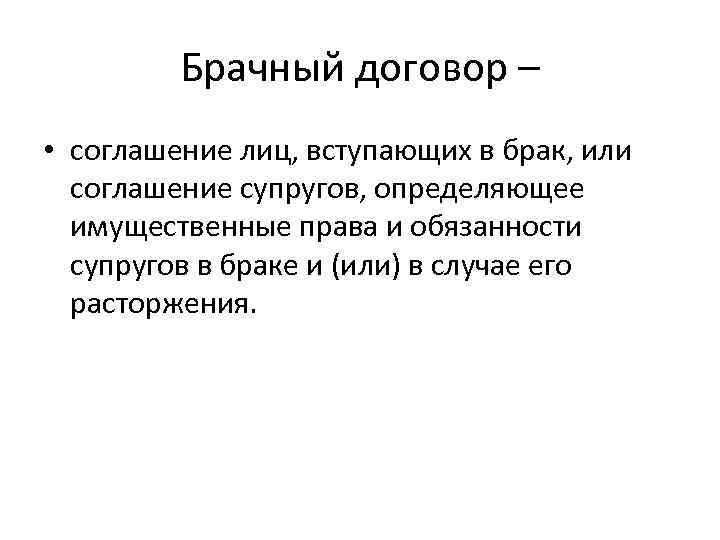 Брачный договор –

• соглашение лиц, вступающих в брак, или соглашение супругов, определяющее имущественные права и обязанности супругов в браке и (или) в случае его расторжения.